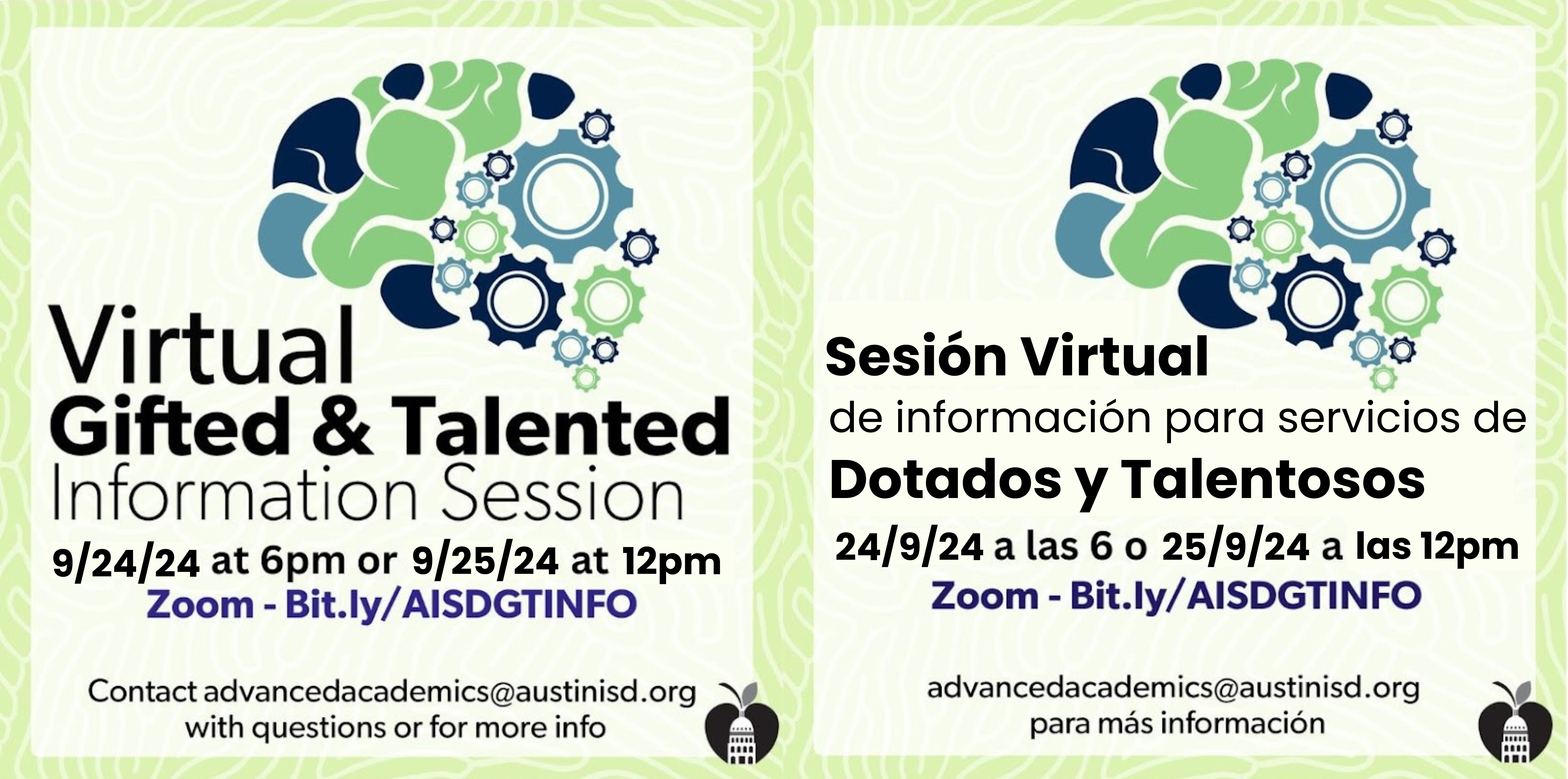 Virtual
Gifted & Talented
Information Session

9/24/24 at 6pm or 9/25/24 at 12pm
Zoom - Bit.ly/AISDGTINFO

Contact advancedacademics@austinisd.org with questions or for more info

Sesión Virtual
de información para servicios de
Dotados y Talentosos

24/9/24 a las 6 o 25/9/24 a las 12pm
Zoom - Bit.ly/AISDGTINFO

advancedacademics@austinisd.org para más información